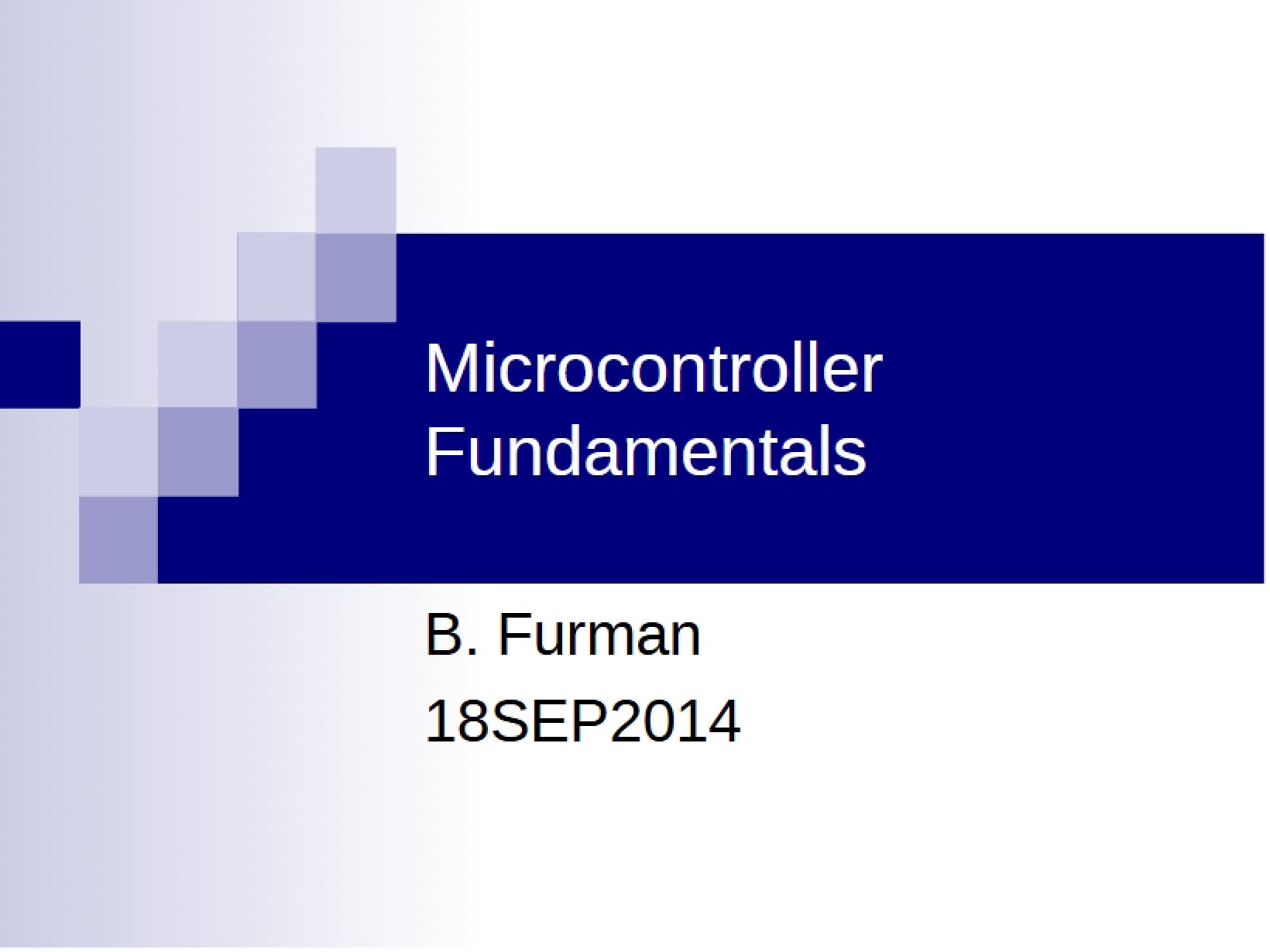 Microcontroller Fundamentals

B. Furman
18SEP2014